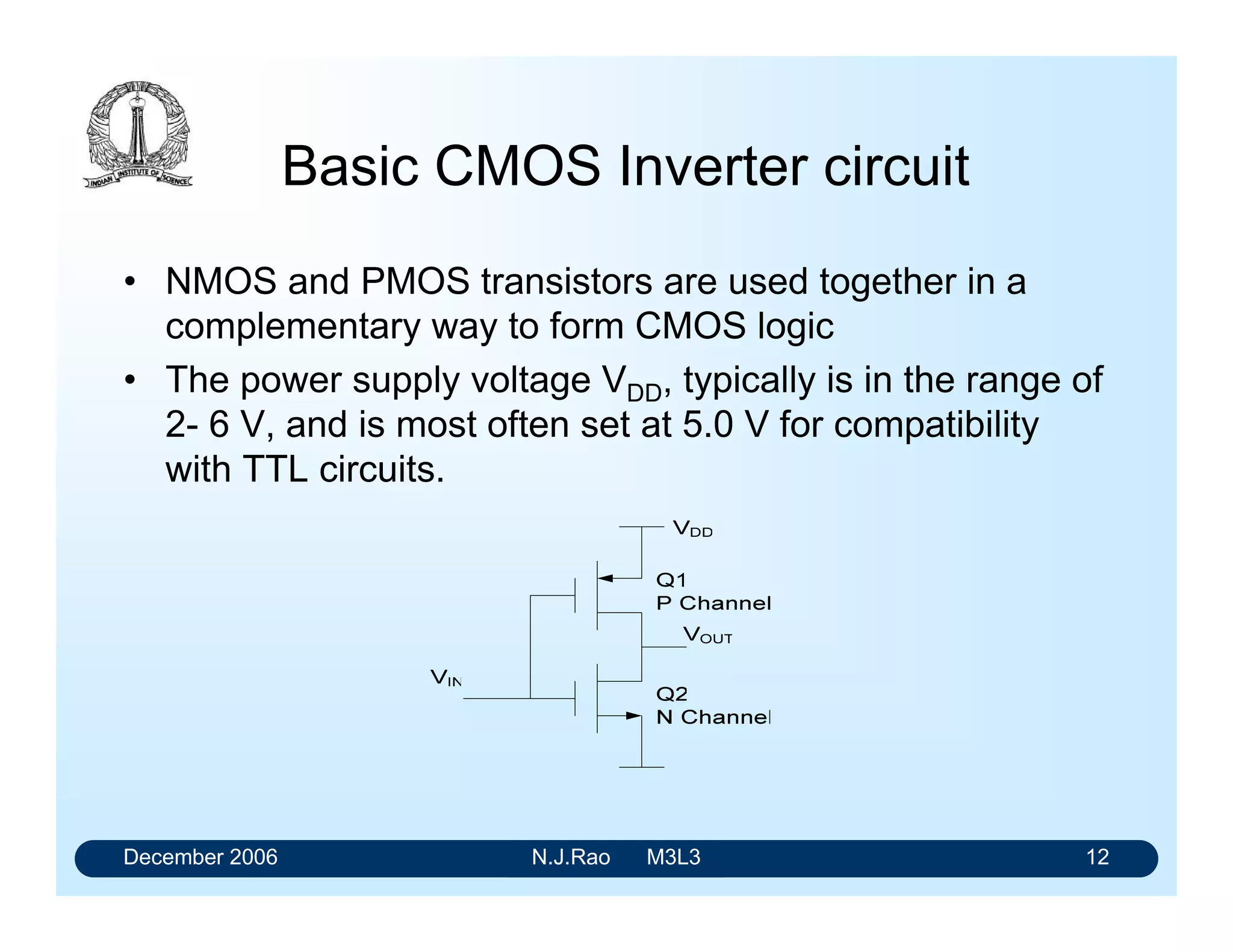 INDIAN INSTITUTE OF SCIENCE

Basic CMOS Inverter circuit

• NMOS and PMOS transistors are used together in a complementary way to form CMOS logic

• The power supply voltage $V_{DD}$, typically is in the range of 2- 6 V, and is most often set at 5.0 V for compatibility with TTL circuits.

$V_{DD}$

Q1
P Channel

$V_{OUT}$

$V_{IN}$

Q2
N Channel

December 2006 N.J.Rao M3L3 12